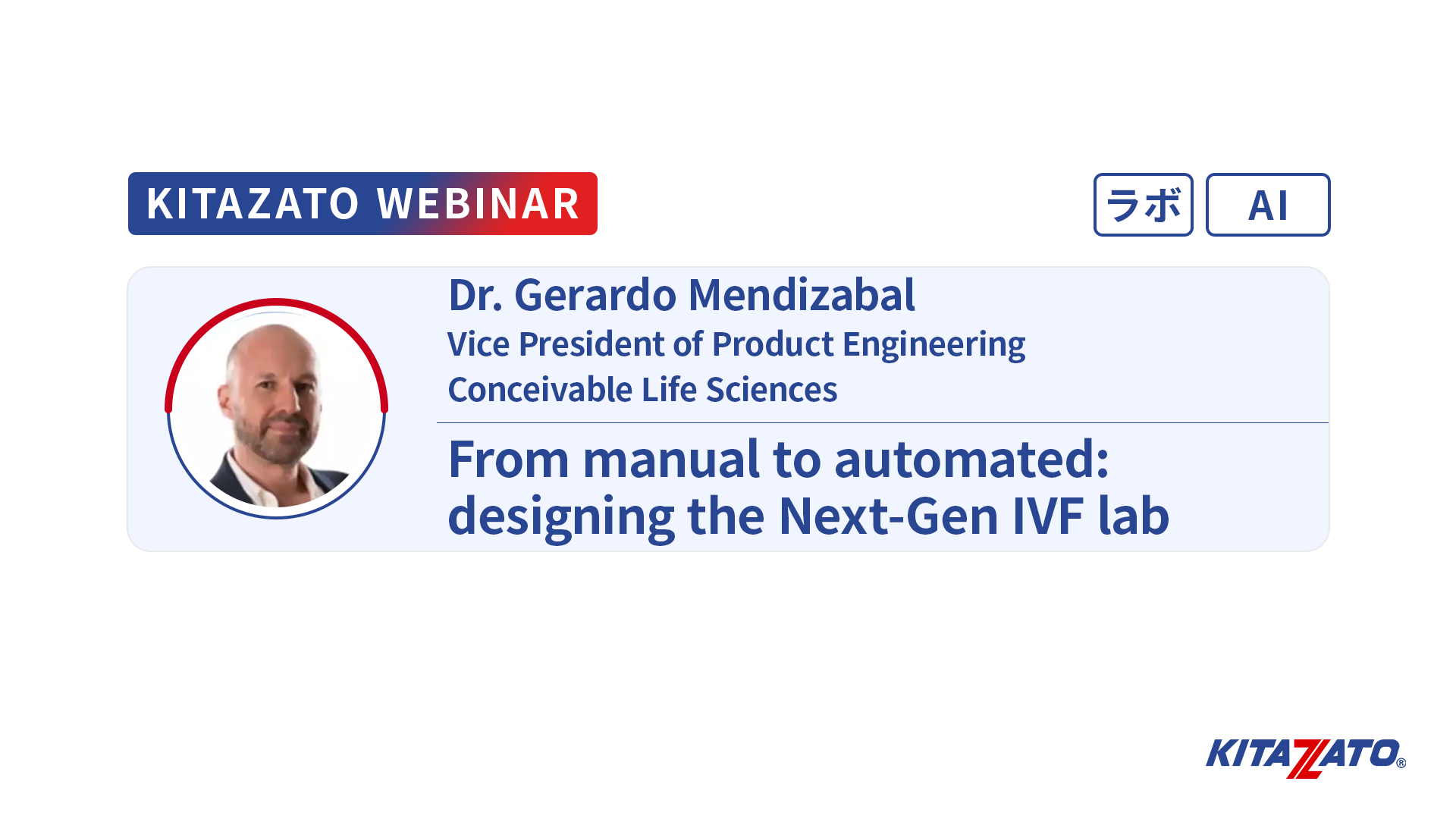 KITAZATO WEBINAR

ラボ

AI

Dr. Gerardo Mendizabal

Vice President of Product Engineering

Conceivable Life Sciences

From manual to automated: designing the Next-Gen IVF lab

KITAZATO®